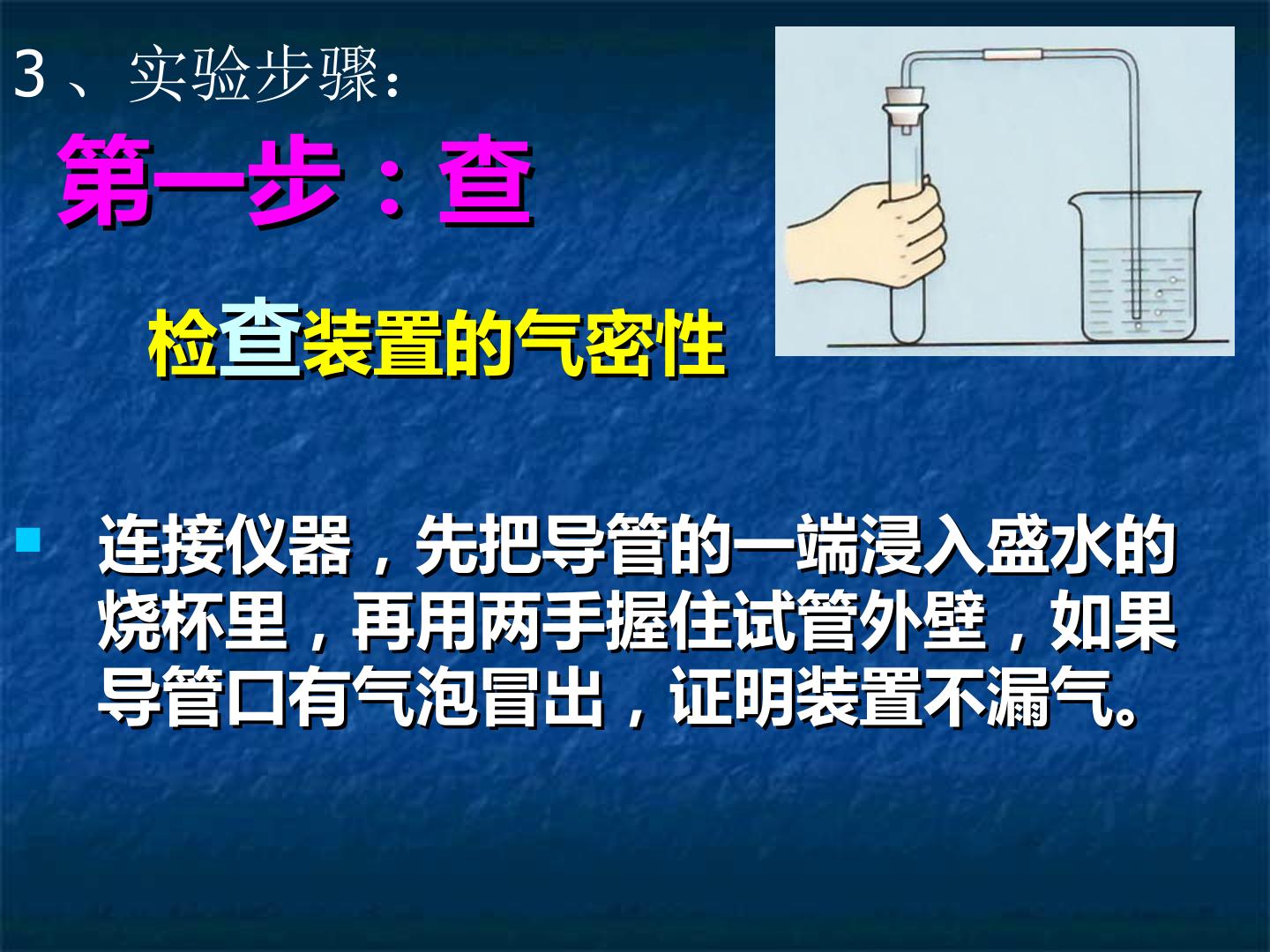 3、实验步骤:

第一步：查

检查装置的气密性

• 连接仪器，先把导管的一端浸入盛水的烧杯里，再用两手握住试管外壁，如果导管口有气泡冒出，证明装置不漏气。